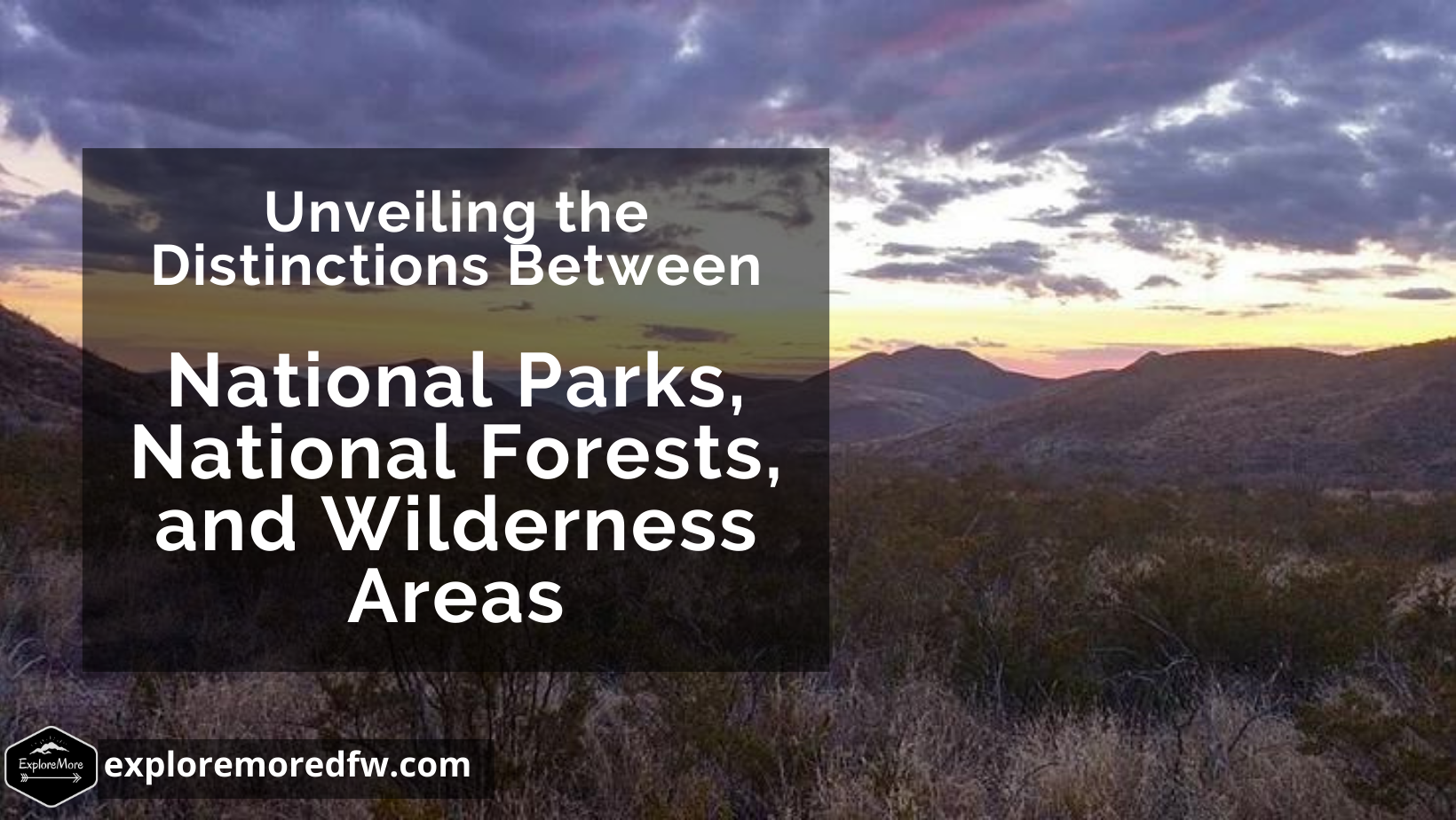 Unveiling the Distinctions Between

National Parks, National Forests, and Wilderness Areas

ExploreMore

exploremoredfw.com